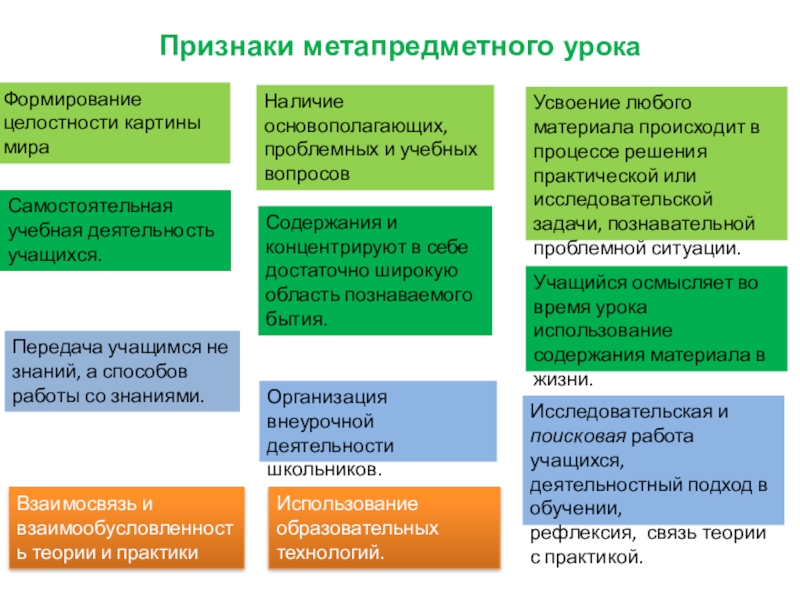 Признаки метапредметного урока

Формирование целостности картины мира

Самостоятельная учебная деятельность учащихся.

Передача учащимся не знаний, а способов работы со знаниями.

Взаимосвязь и взаимообусловленность теории и практики

Наличие основополагающих, проблемных и учебных вопросов

Содержания и концентрируют в себе достаточно широкую область познаваемого бытия.

Организация внеурочной деятельности школьников.

Использование образовательных технологий.

Усвоение любого материала происходит в процессе решения практической или исследовательской задачи, познавательной проблемной ситуации.

Учащийся осмысляет во время урока использование содержания материала в жизни.

Исследовательская и поисковая работа учащихся, деятельностный подход в обучении, рефлексия, связь теории с практикой.